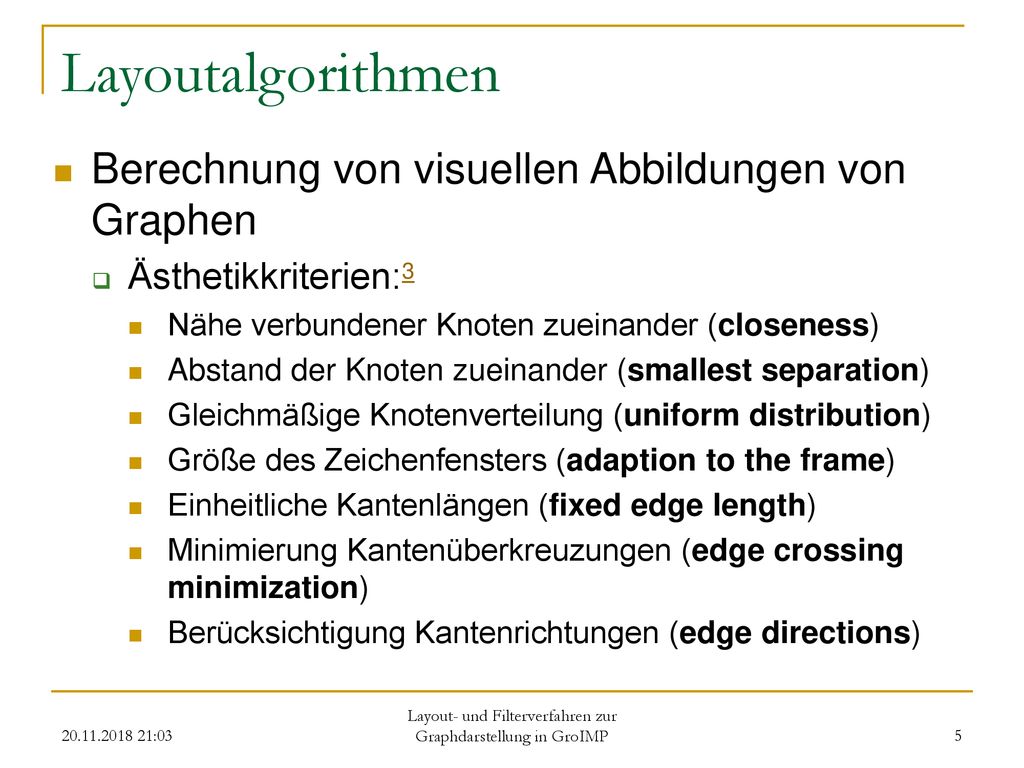 Layoutalgorithmen

Berechnung von visuellen Abbildungen von Graphen

Ästhetikkriterien:3

Nähe verbundener Knoten zueinander (closeness)

Abstand der Knoten zueinander (smallest separation)

Gleichmäßige Knotenverteilung (uniform distribution)

Größe des Zeichenfensters (adaption to the frame)

Einheitliche Kantenlängen (fixed edge length)

Minimierung Kantenüberkreuzungen (edge crossing minimization)

Berücksichtigung Kantenrichtungen (edge directions)

20.11.2018 21:03

Layout- und Filterverfahren zur Graphdarstellung in GroIMP

5